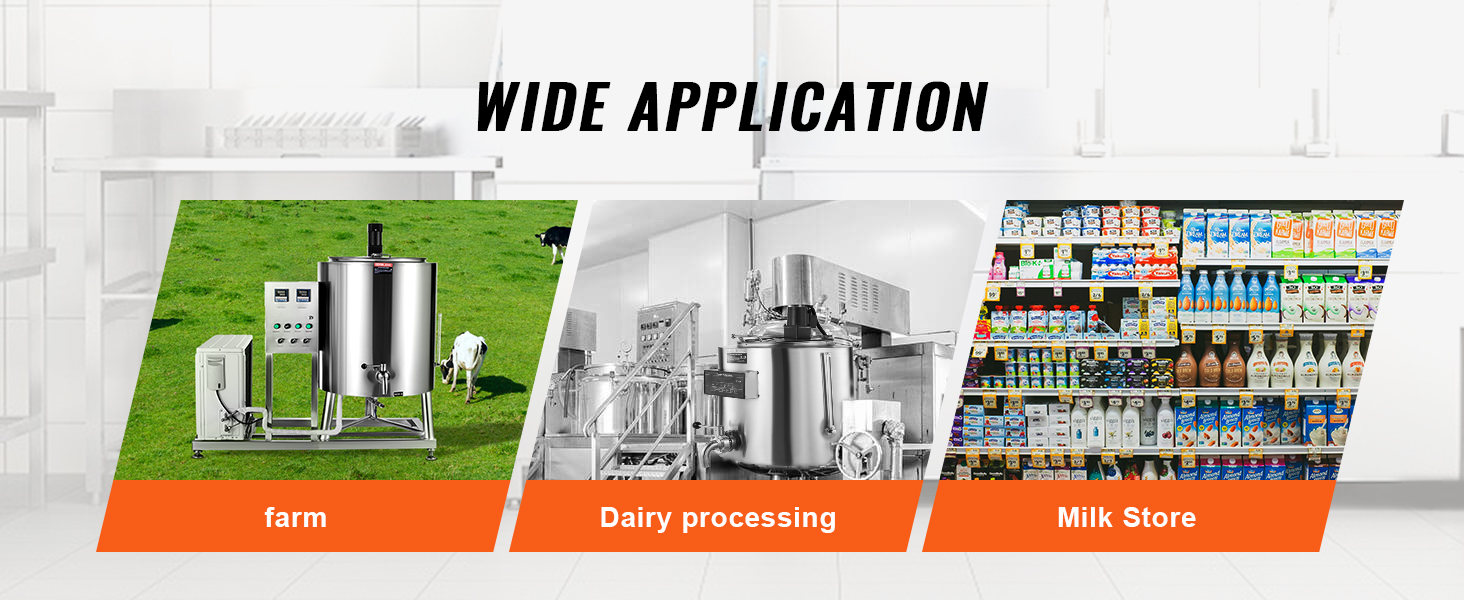 WIDE APPLICATION

farm

Dairy processing

Milk Store